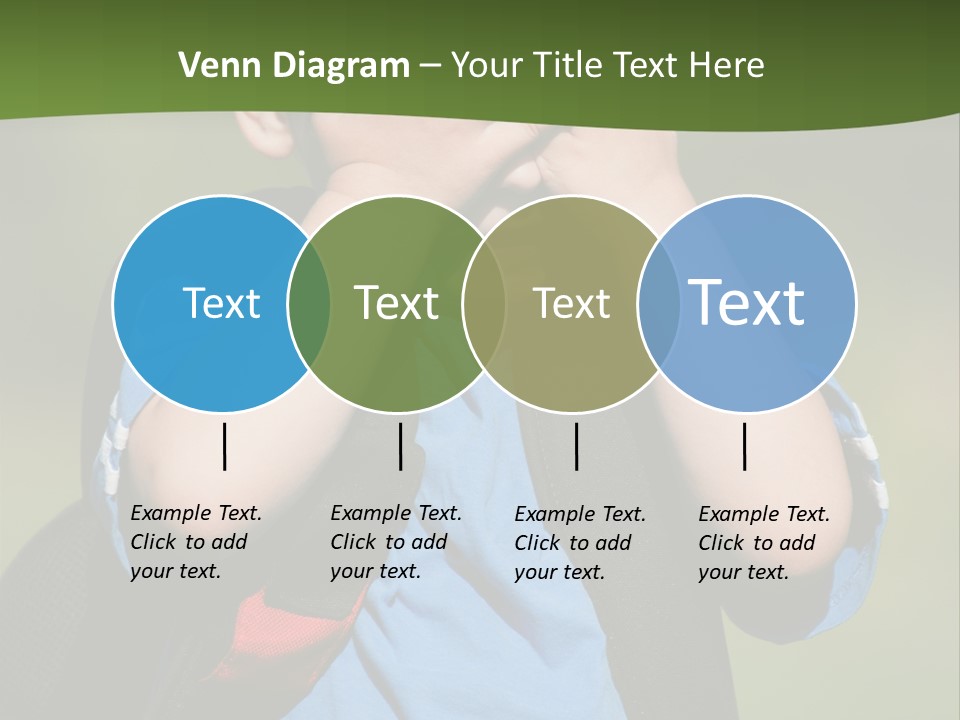 Venn Diagram – Your Title Text Here

Text

Text

Text

Text

Example Text. Click to add your text.

Example Text. Click to add your text.

Example Text. Click to add your text.

Example Text. Click to add your text.